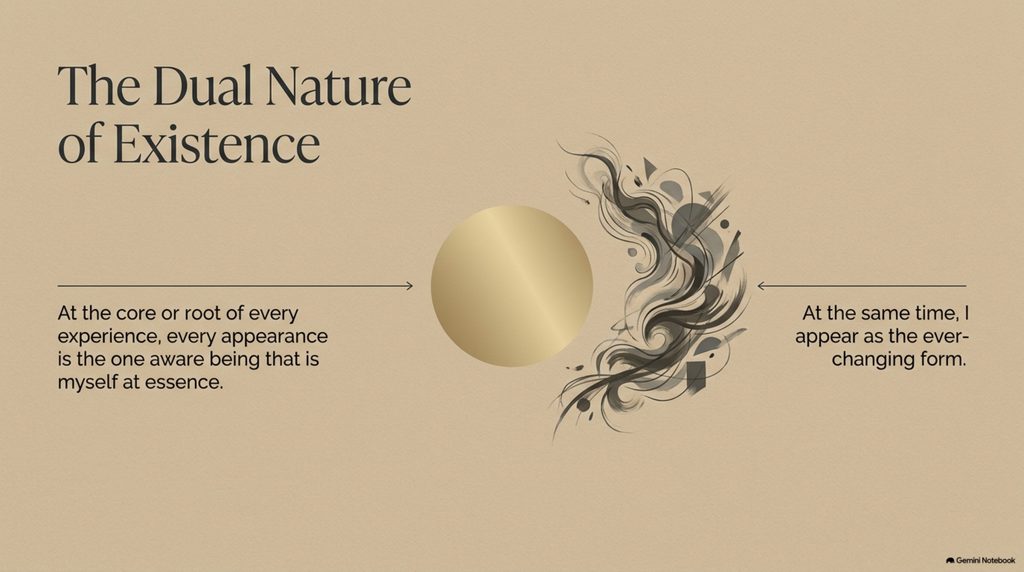 The Dual Nature of Existence

At the core or root of every experience, every appearance is the one aware being that is myself at essence.

At the same time, I appear as the ever-changing form.

Gemini Notebook